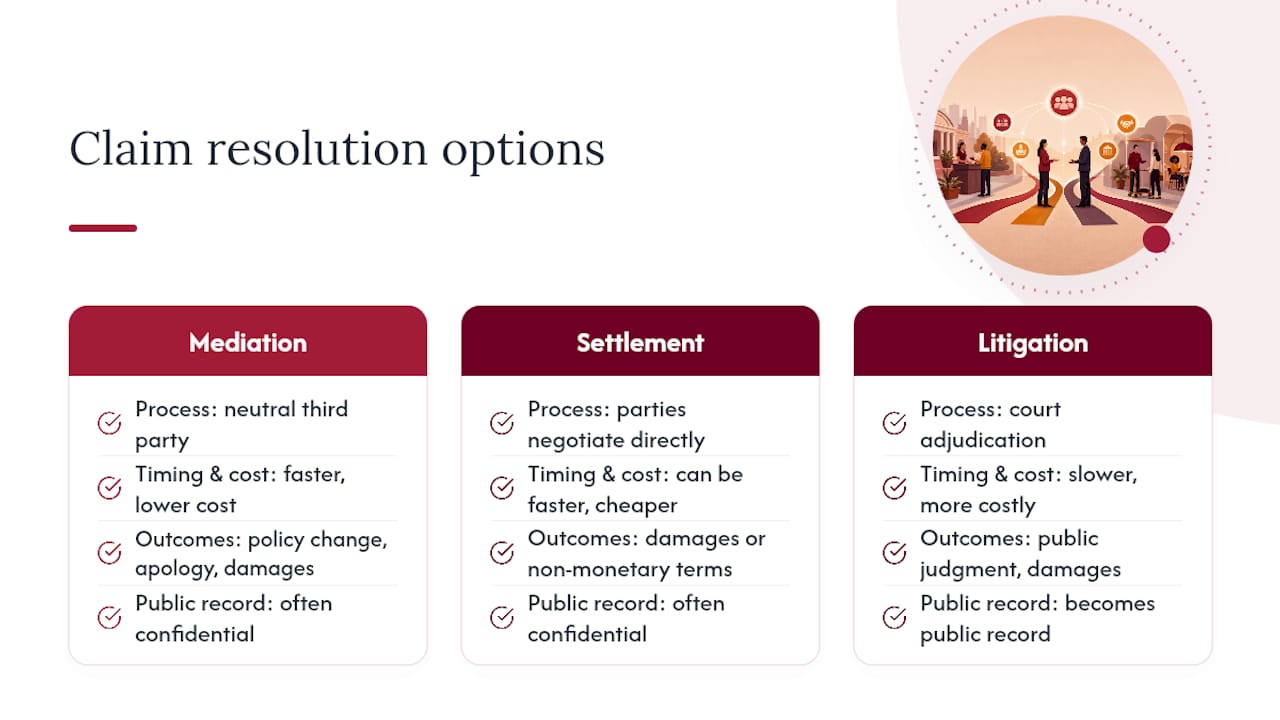 Claim resolution options

Mediation

Process: neutral third party

Timing & cost: faster, lower cost

Outcomes: policy change, apology, damages

Public record: often confidential

Settlement

Process: parties negotiate directly

Timing & cost: can be faster, cheaper

Outcomes: damages or non-monetary terms

Public record: often confidential

Litigation

Process: court adjudication

Timing & cost: slower, more costly

Outcomes: public judgment, damages

Public record: becomes public record